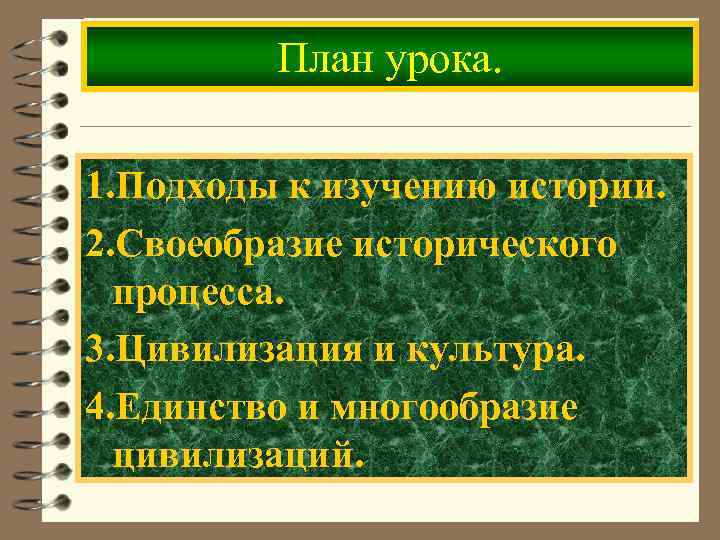 План урока.

1.Подходы к изучению истории.
2.Своеобразие исторического процесса.
3.Цивилизация и культура.
4.Единство и многообразие цивилизаций.